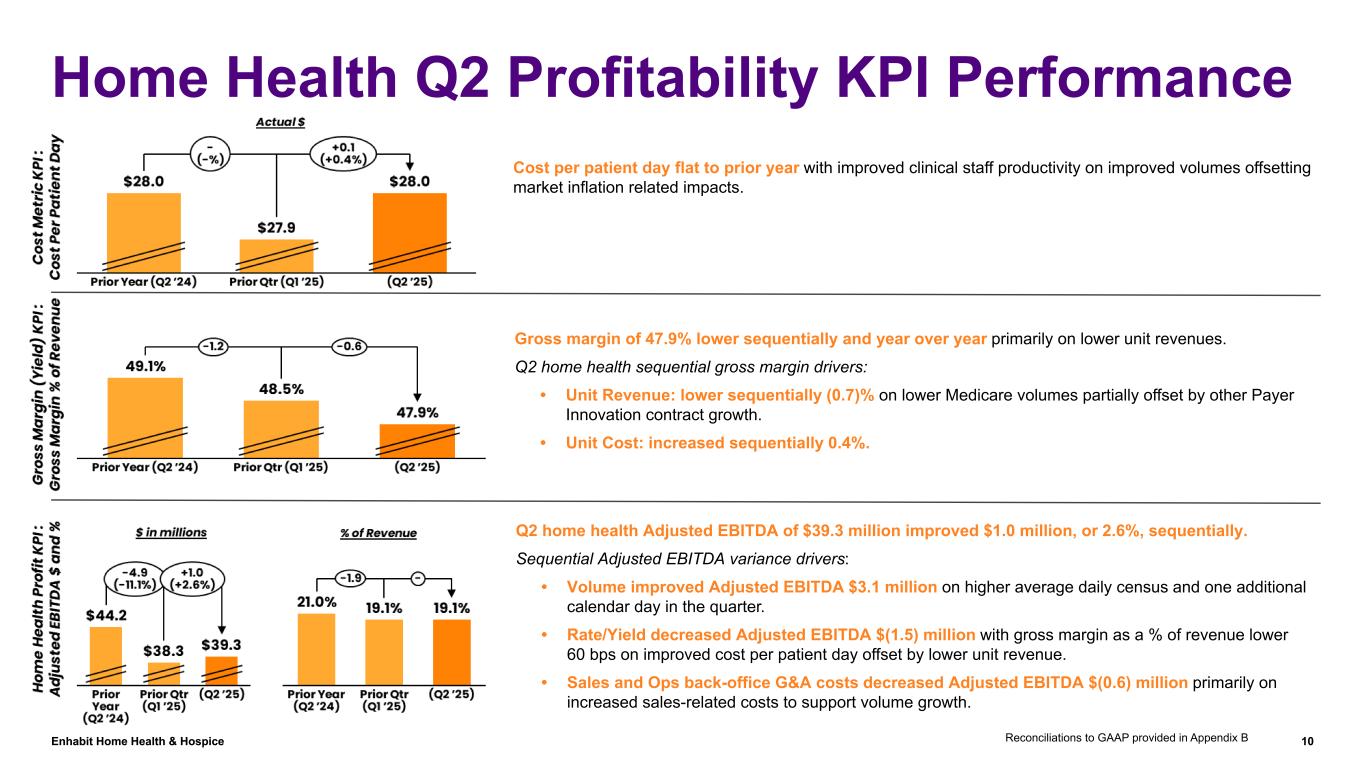 Home Health Q2 Profitability KPI Performance

Cost Metric KPI : Cost Per Patient Day

Actual $

-
(-%)

+0.1
(+0.4%)

$28.0

$27.9

$28.0

Prior Year (Q2 '24)

Prior Qtr (Q1 '25)

(Q2 '25)

Cost per patient day flat to prior year with improved clinical staff productivity on improved volumes offsetting market inflation related impacts.

Gross Margin (Yield) KPI : Gross Margin % of Revenue

-1.2

-0.6

49.1%

48.5%

47.9%

Prior Year (Q2 '24)

Prior Qtr (Q1 '25)

(Q2 '25)

Gross margin of 47.9% lower sequentially and year over year primarily on lower unit revenues.

Q2 home health sequential gross margin drivers:

• Unit Revenue: lower sequentially (0.7)% on lower Medicare volumes partially offset by other Payer Innovation contract growth.

• Unit Cost: increased sequentially 0.4%.

Home Health Profit KPI : Adjusted EBITDA $ and %

$ in millions

-4.9
(-11.1%)

+1.0
(+2.6%)

$44.2

$38.3

$39.3

Prior Year (Q2 '24)

Prior Qtr (Q1 '25)

(Q2 '25)

% of Revenue

-1.9

-

21.0%

19.1%

19.1%

Prior Year (Q2 '24)

Prior Qtr (Q1 '25)

(Q2 '25)

Q2 home health Adjusted EBITDA of $39.3 million improved $1.0 million, or 2.6%, sequentially.

Sequential Adjusted EBITDA variance drivers:

• Volume improved Adjusted EBITDA $3.1 million on higher average daily census and one additional calendar day in the quarter.

• Rate/Yield decreased Adjusted EBITDA $(1.5) million with gross margin as a % of revenue lower 60 bps on improved cost per patient day offset by lower unit revenue.

• Sales and Ops back-office G&A costs decreased Adjusted EBITDA $(0.6) million primarily on increased sales-related costs to support volume growth.

Enhabit Home Health & Hospice

Reconciliations to GAAP provided in Appendix B

10